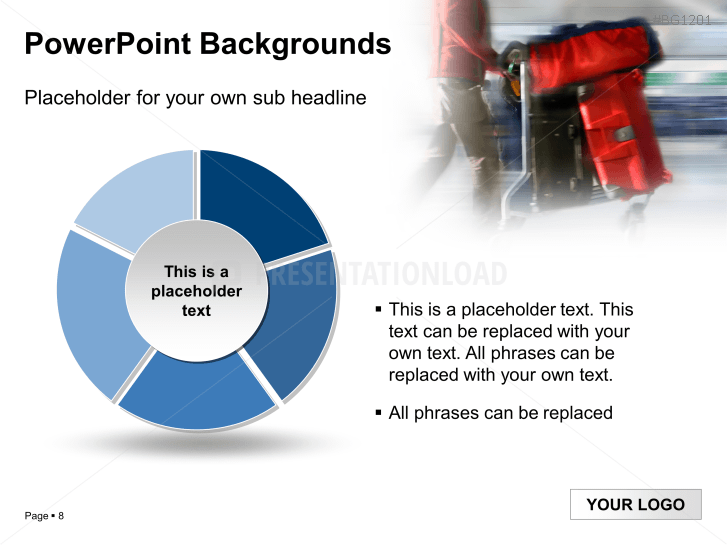 #BG1201

PowerPoint Backgrounds

Placeholder for your own sub headline

This is a placeholder text

PRESENTATIONLOAD

▪ This is a placeholder text. This text can be replaced with your own text. All phrases can be replaced with your own text.

▪ All phrases can be replaced

Page ▪ 8

YOUR LOGO